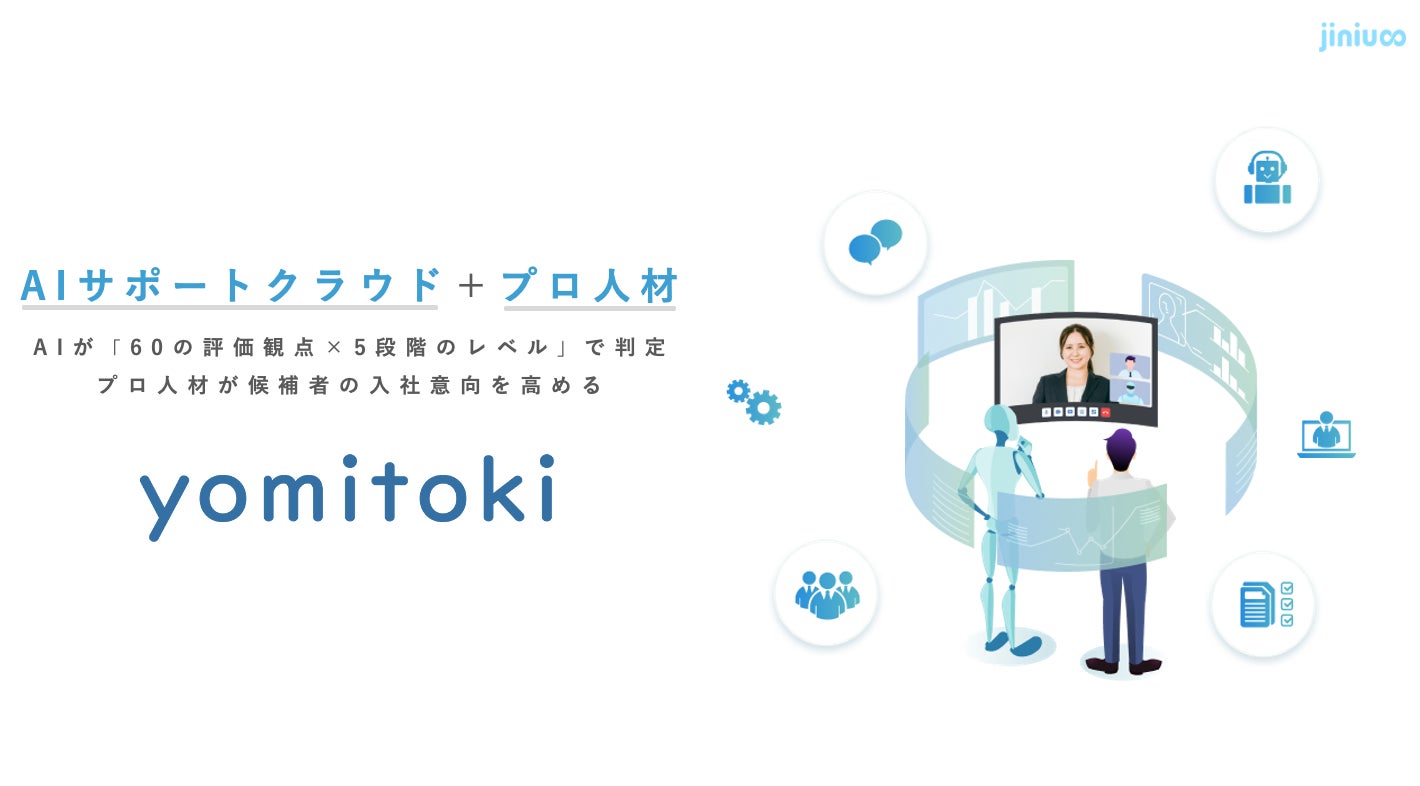 jiniu∞

AIサポートクラウド＋プロ人材

AIが「60の評価観点×5段階のレベル」で判定
プロ人材が候補者の入社意向を高める

yomitoki